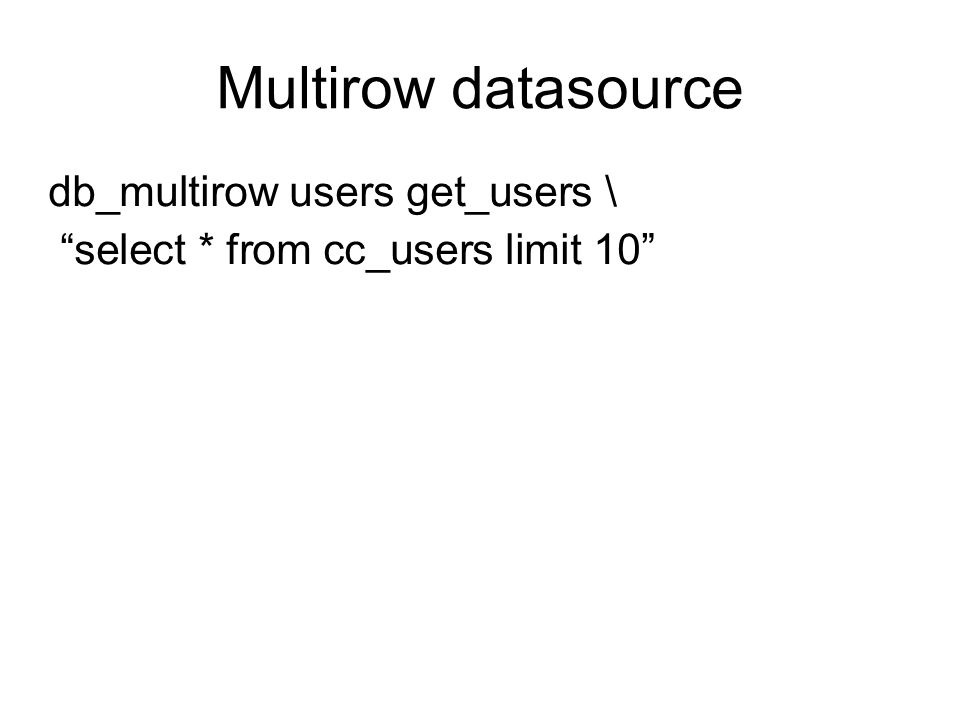 Multirow datasource

db_multirow users get_users \
“select * from cc_users limit 10”